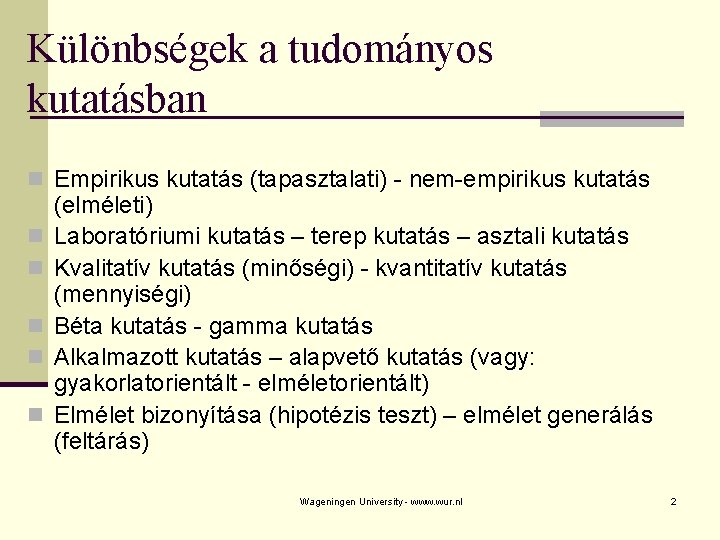 Különbségek a tudományos kutatásban

Empirikus kutatás (tapasztalati) - nem-empirikus kutatás (elméleti)
Laboratóriumi kutatás – terep kutatás – asztali kutatás
Kvalitatív kutatás (minőségi) - kvantitatív kutatás (mennyiségi)
Béta kutatás - gamma kutatás
Alkalmazott kutatás – alapvető kutatás (vagy: gyakorlatorientált - elméletorientált)
Elmélet bizonyítása (hipotézis teszt) – elmélet generálás (feltárás)

Wageningen University - www.wur.nl

2